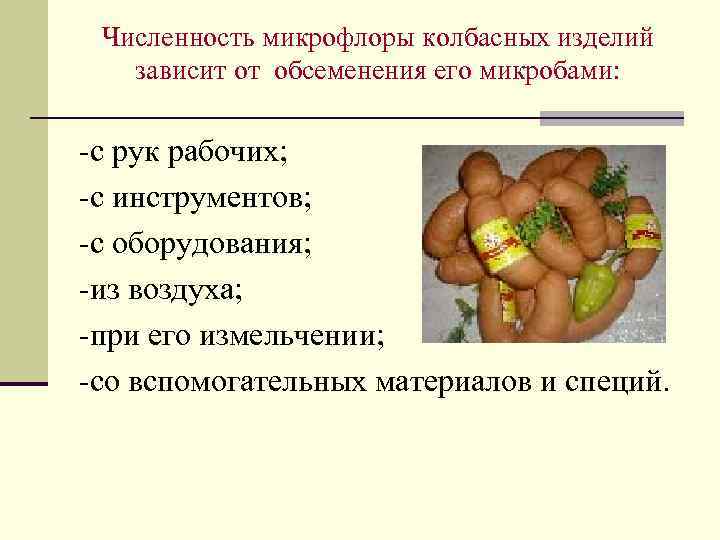 Численность микрофлоры колбасных изделий зависит от обсеменения его микробами:

-с рук рабочих;
-с инструментов;
-с оборудования;
-из воздуха;
-при его измельчении;
-со вспомогательных материалов и специй.